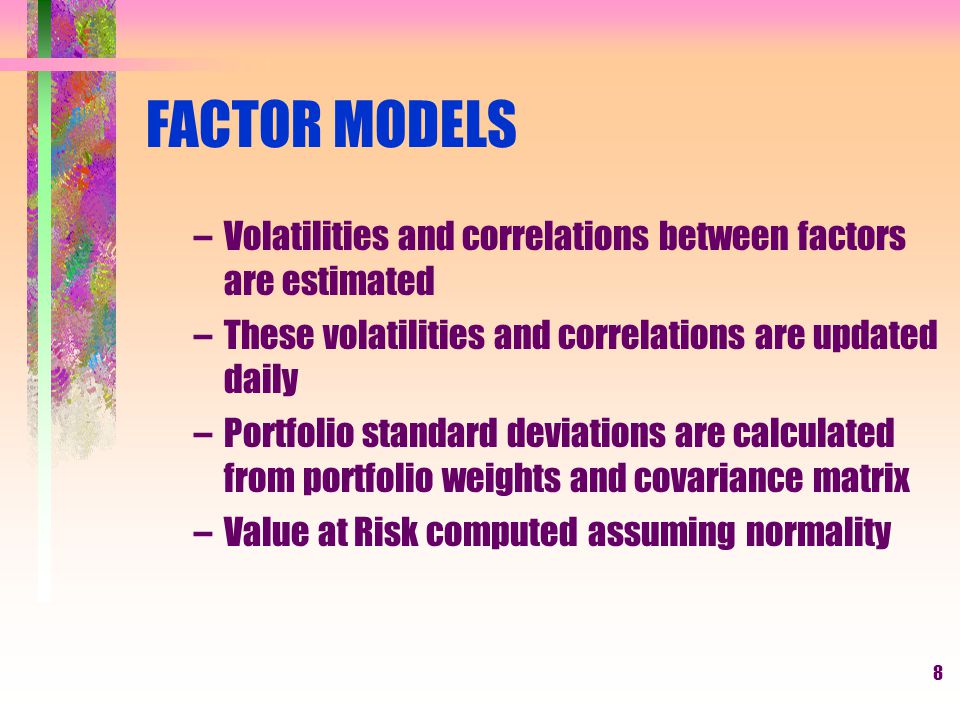 FACTOR MODELS

– Volatilities and correlations between factors are estimated

– These volatilities and correlations are updated daily

– Portfolio standard deviations are calculated from portfolio weights and covariance matrix

– Value at Risk computed assuming normality

8